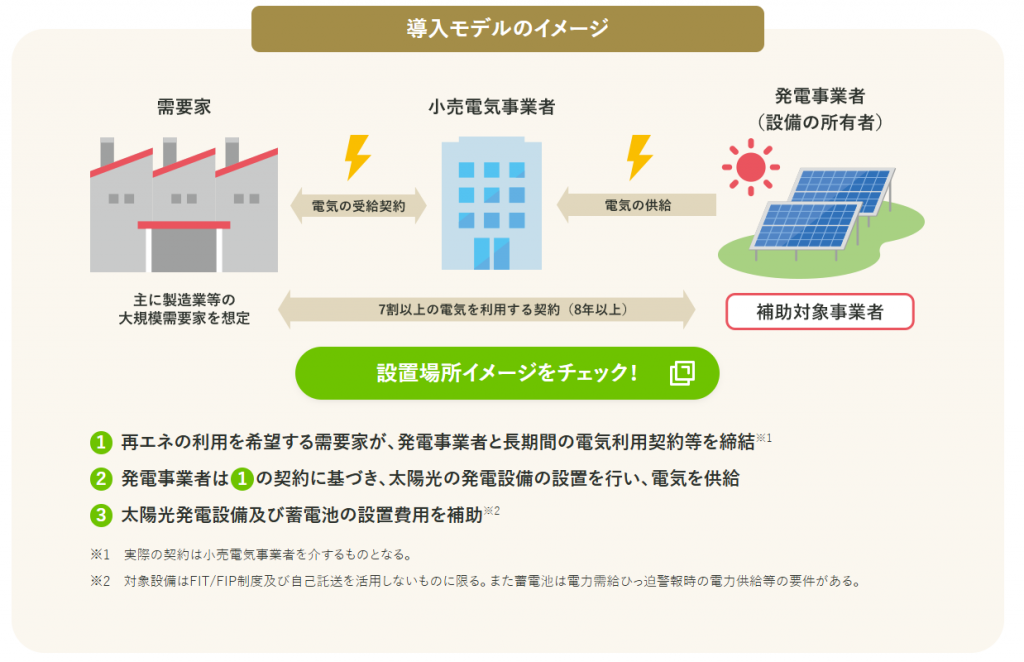 導入モデルのイメージ

需要家

小売電気事業者

発電事業者
（設備の所有者）

電気の受給契約

電気の供給

主に製造業等の
大規模需要家を想定

7割以上の電気を利用する契約（8年以上）

補助対象事業者

設置場所イメージをチェック！

1 再エネの利用を希望する需要家が、発電事業者と長期間の電気利用契約等を締結※1

2 発電事業者は 1 の契約に基づき、太陽光の発電設備の設置を行い、電気を供給

3 太陽光発電設備及び蓄電池の設置費用を補助※2

※1　実際の契約は小売電気事業者を介するものとなる。

※2　対象設備はFIT/FIP制度及び自己託送を活用しないものに限る。また蓄電池は電力需給ひっ迫警報時の電力供給等の要件がある。